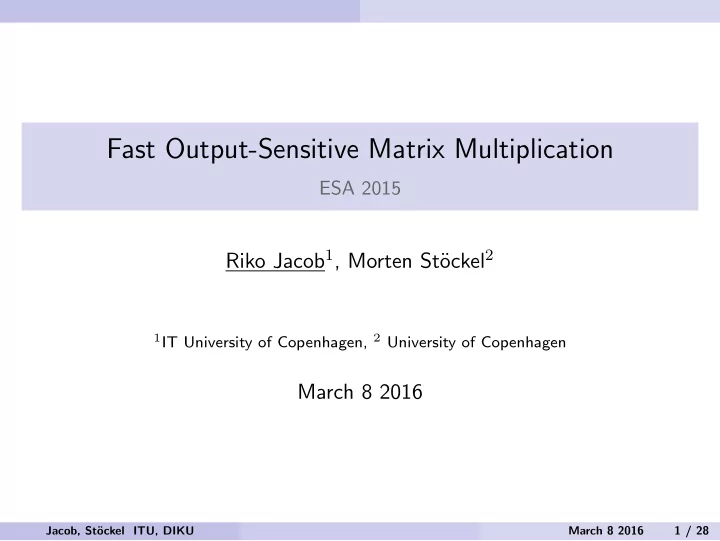 Fast Output-Sensitive Matrix Multiplication

ESA 2015

Riko Jacob$^1$, Morten Stöckel$^2$

$^1$IT University of Copenhagen, $^2$ University of Copenhagen

March 8 2016

Jacob, Stöckel ITU, DIKU

March 8 2016 1 / 28